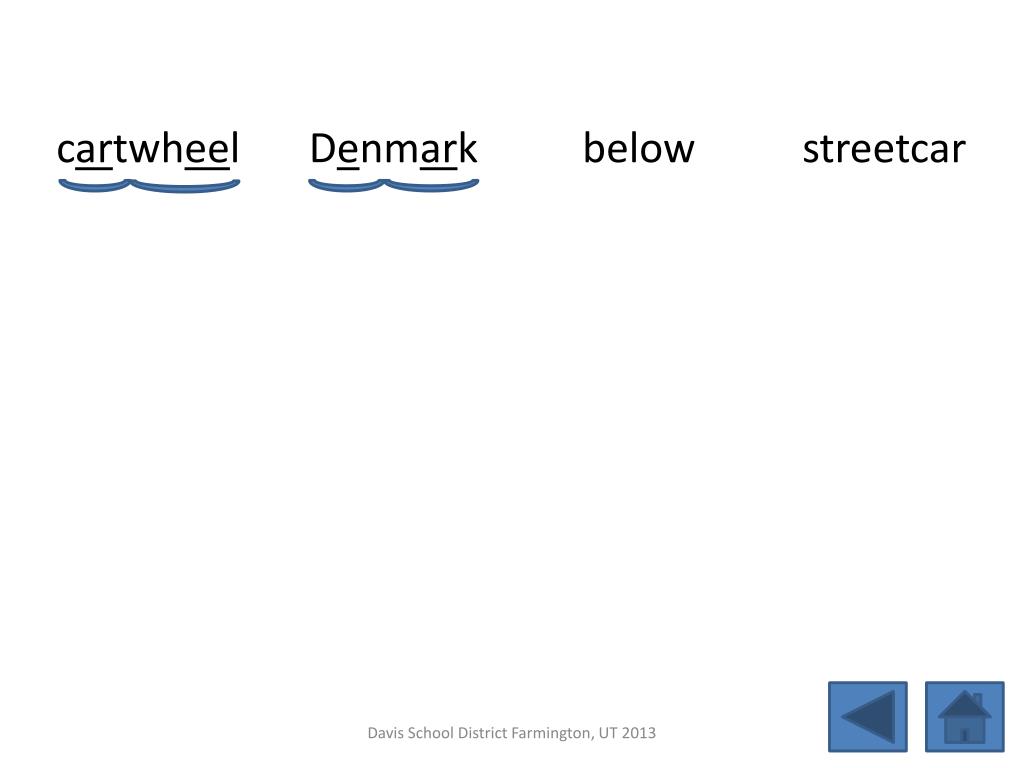 cartwheel Denmark below streetcar

Davis School District Farmington, UT 2013